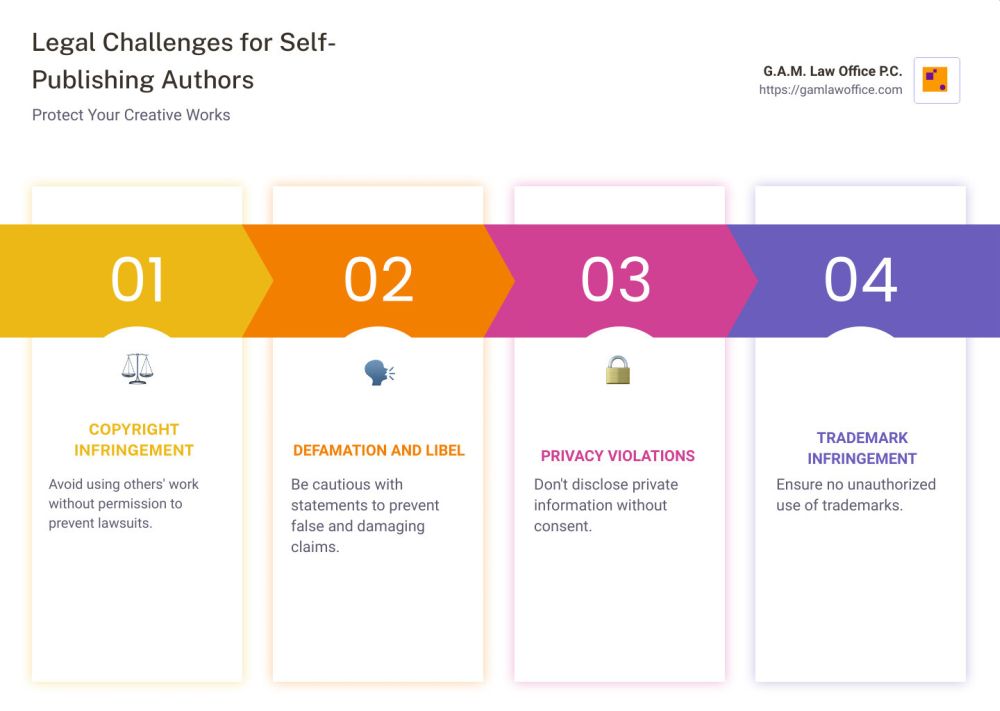 Legal Challenges for Self-Publishing Authors

Protect Your Creative Works

G.A.M. Law Office P.C.
https://gamlawoffice.com

01

COPYRIGHT INFRINGEMENT

Avoid using others' work without permission to prevent lawsuits.

02

DEFAMATION AND LIBEL

Be cautious with statements to prevent false and damaging claims.

03

PRIVACY VIOLATIONS

Don't disclose private information without consent.

04

TRADEMARK INFRINGEMENT

Ensure no unauthorized use of trademarks.